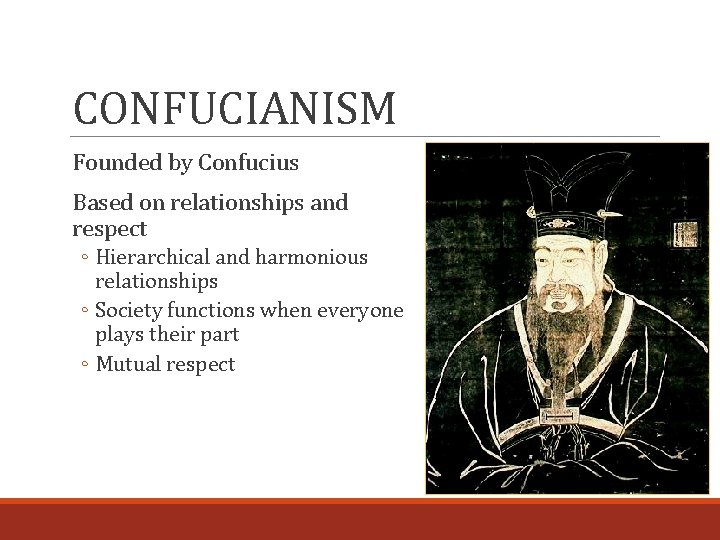 CONFUCIANISM

Founded by Confucius

Based on relationships and respect

◦ Hierarchical and harmonious relationships

◦ Society functions when everyone plays their part

◦ Mutual respect